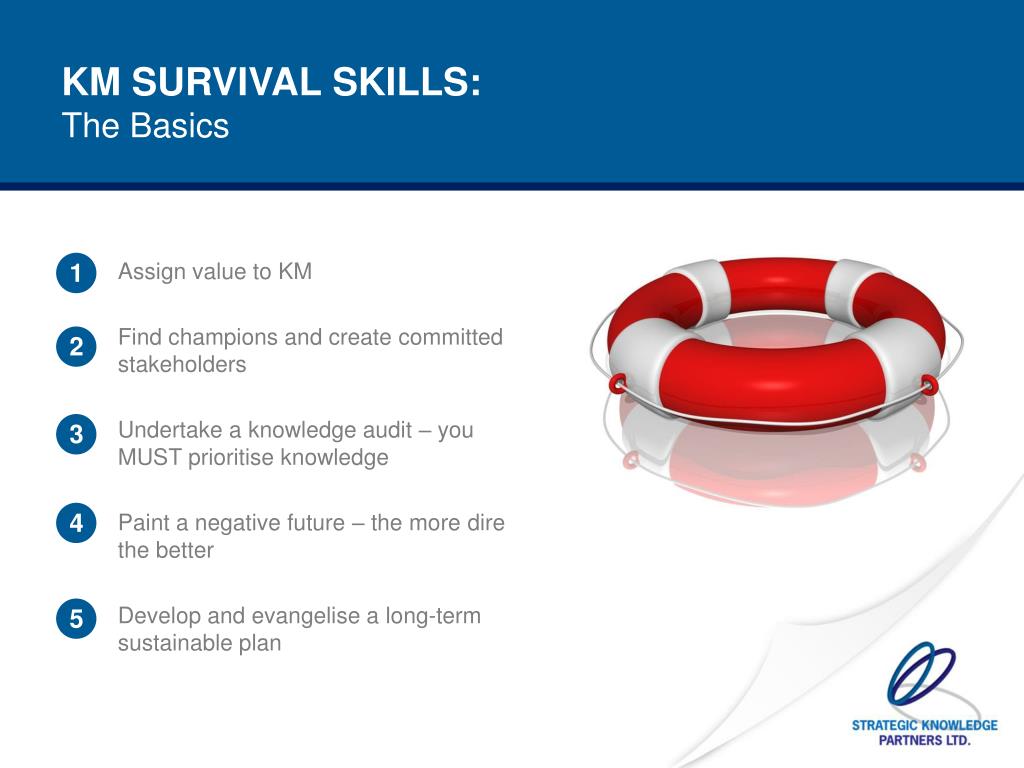 KM SURVIVAL SKILLS:
The Basics

1 Assign value to KM

2 Find champions and create committed stakeholders

3 Undertake a knowledge audit – you MUST prioritise knowledge

4 Paint a negative future – the more dire the better

5 Develop and evangelise a long-term sustainable plan

STRATEGIC KNOWLEDGE PARTNERS LTD.